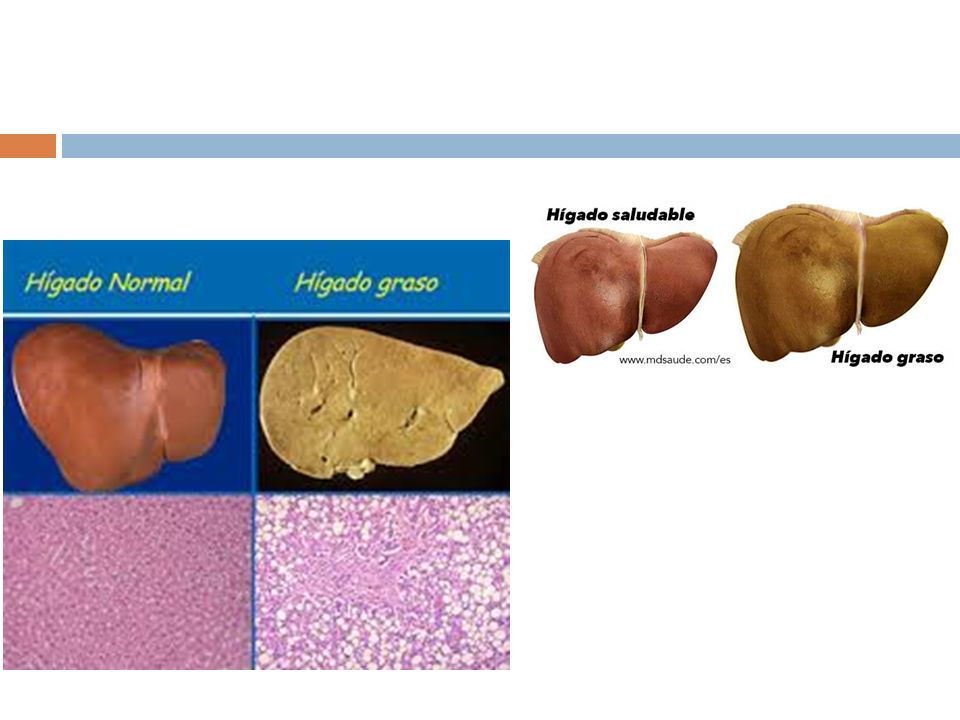 Hígado Normal

Hígado graso

Hígado saludable

www.mdsaude.com/es

Hígado graso